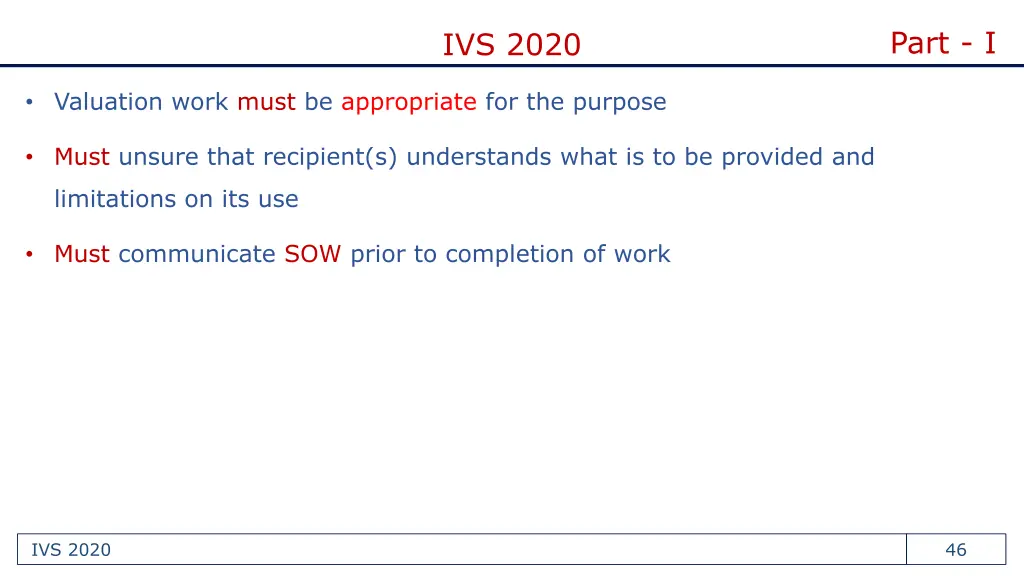 IVS 2020

Part - I

• Valuation work must be appropriate for the purpose

• Must unsure that recipient(s) understands what is to be provided and limitations on its use

• Must communicate SOW prior to completion of work

IVS 2020

46